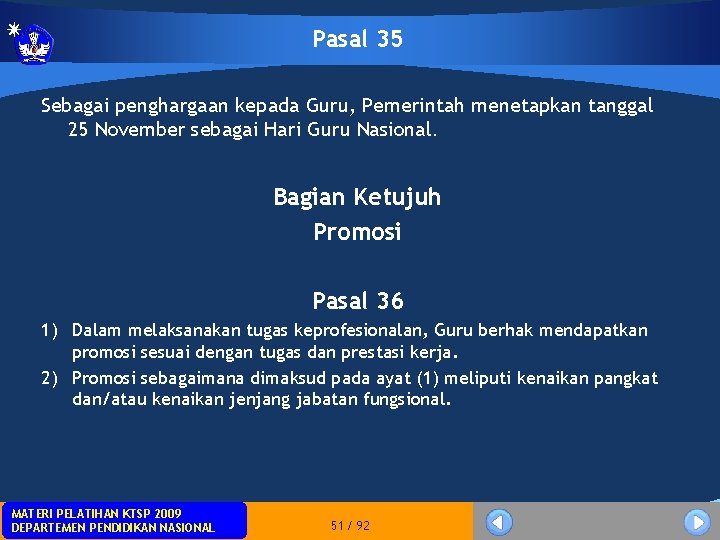 Pasal 35

Sebagai penghargaan kepada Guru, Pemerintah menetapkan tanggal 25 November sebagai Hari Guru Nasional.

Bagian Ketujuh
Promosi

Pasal 36

1) Dalam melaksanakan tugas keprofesionalan, Guru berhak mendapatkan promosi sesuai dengan tugas dan prestasi kerja.

2) Promosi sebagaimana dimaksud pada ayat (1) meliputi kenaikan pangkat dan/atau kenaikan jenjang jabatan fungsional.

MATERI PELATIHAN KTSP 2009
DEPARTEMEN PENDIDIKAN NASIONAL

51 / 92